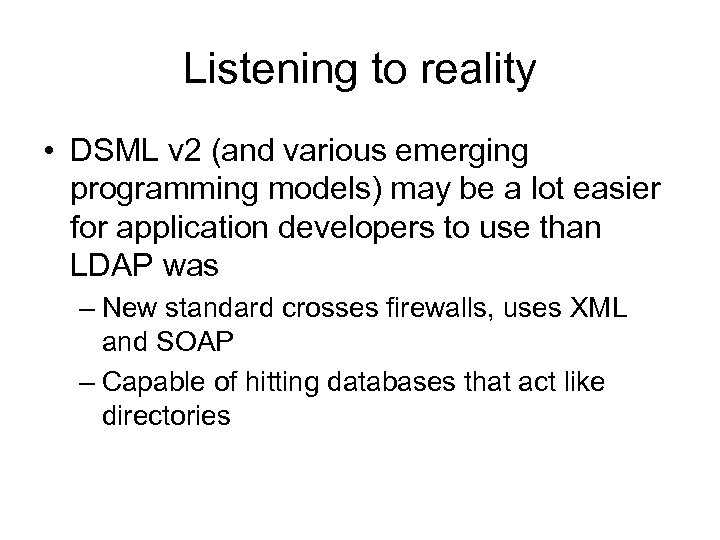 Listening to reality

• DSML v2 (and various emerging programming models) may be a lot easier for application developers to use than LDAP was

– New standard crosses firewalls, uses XML and SOAP

– Capable of hitting databases that act like directories